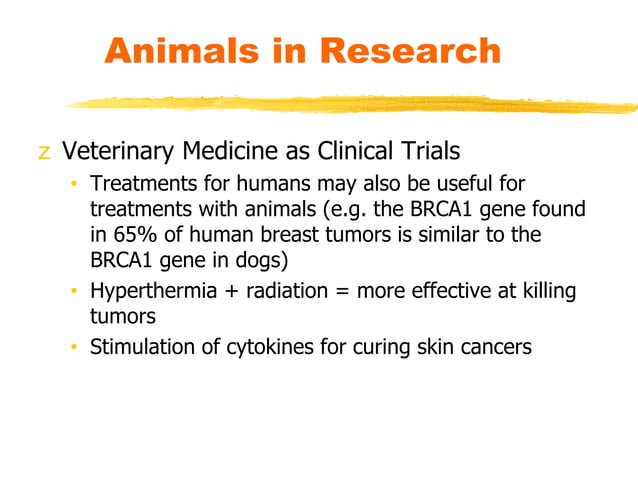 Animals in Research

z Veterinary Medicine as Clinical Trials

• Treatments for humans may also be useful for treatments with animals (e.g. the BRCA1 gene found in 65% of human breast tumors is similar to the BRCA1 gene in dogs)

• Hyperthermia + radiation = more effective at killing tumors

• Stimulation of cytokines for curing skin cancers